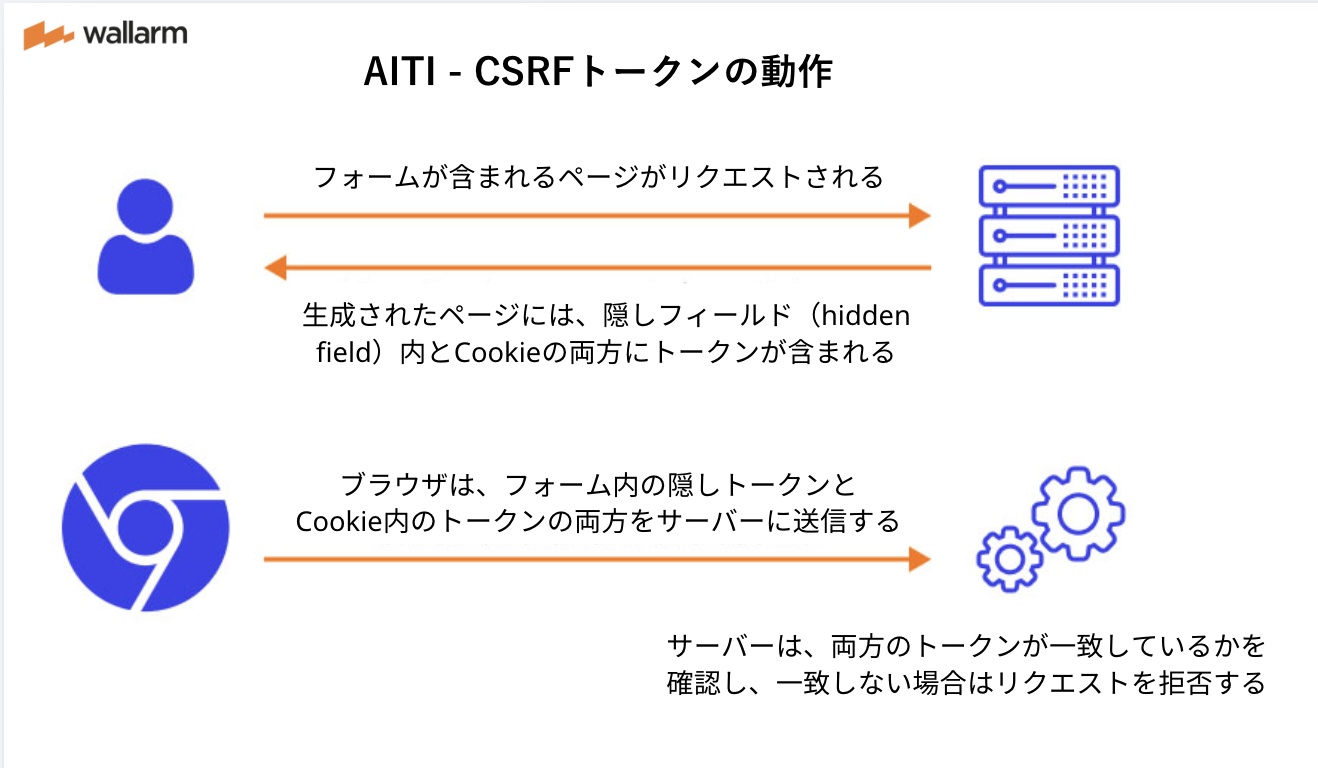 wallarm

AITI - CSRFトークンの動作

フォームが含まれるページがリクエストされる

生成されたページには、隠しフィールド（hidden field）内とCookieの両方にトークンが含まれる

ブラウザは、フォーム内の隠しトークンとCookie内のトークンの両方をサーバーに送信する

サーバーは、両方のトークンが一致しているかを確認し、一致しない場合はリクエストを拒否する